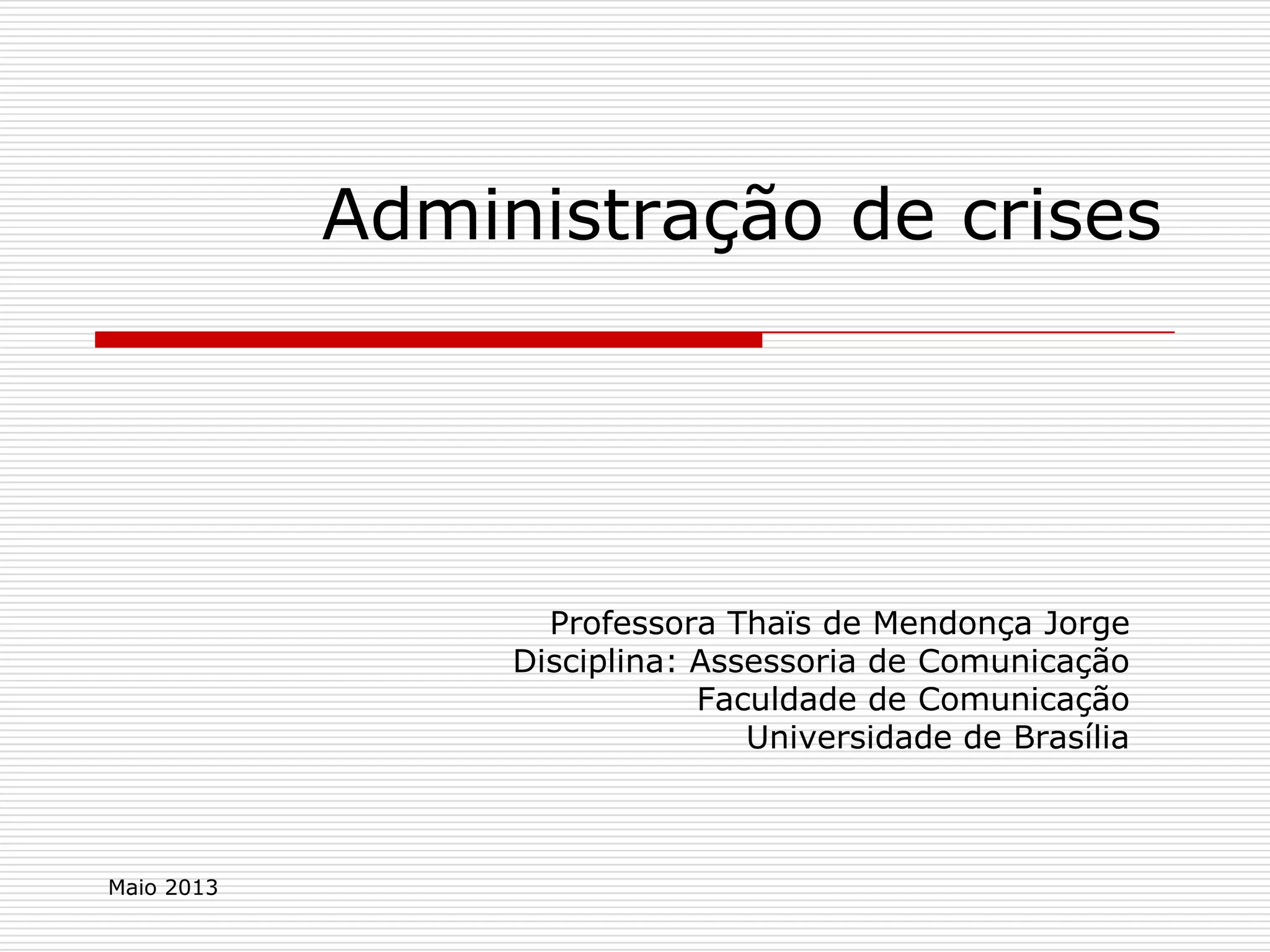 Administração de crises

Professora Thaïs de Mendonça Jorge
Disciplina: Assessoria de Comunicação
Faculdade de Comunicação
Universidade de Brasília

Maio 2013